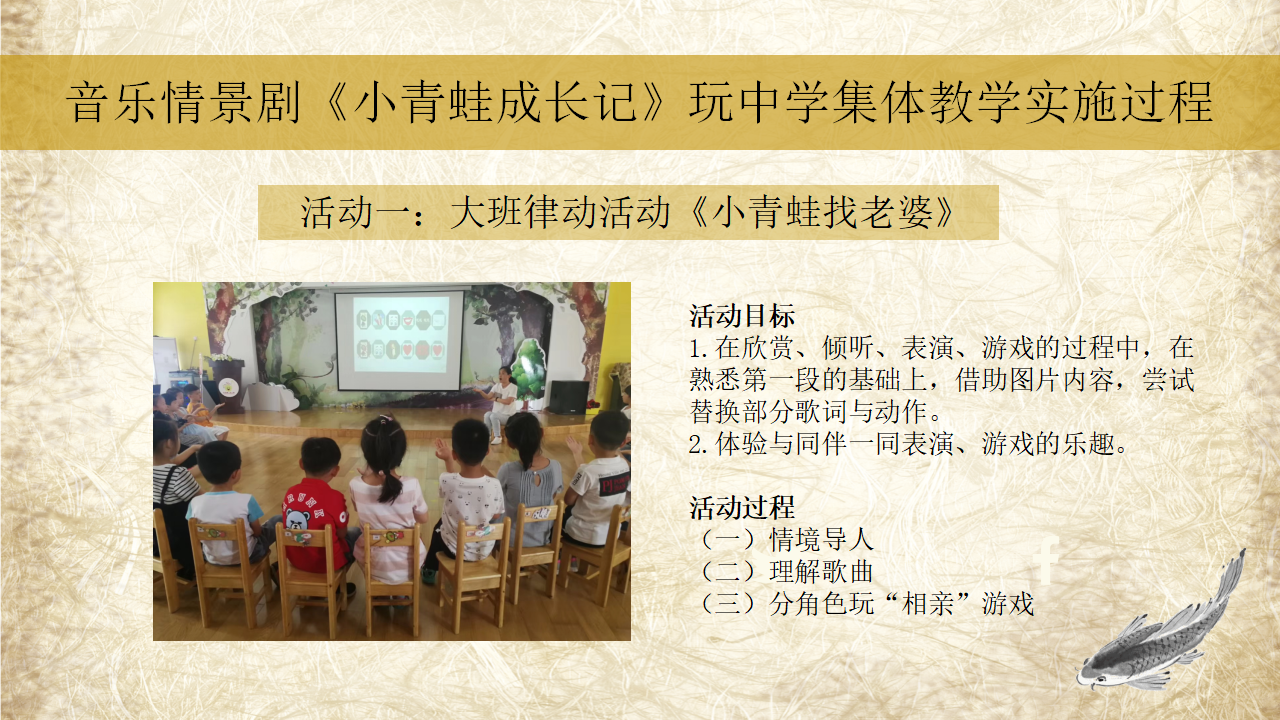 音乐情景剧《小青蛙成长记》玩中学集体教学实施过程

活动一：大班律动活动《小青蛙找老婆》

活动目标
1.在欣赏、倾听、表演、游戏的过程中，在熟悉第一段的基础上，借助图片内容，尝试替换部分歌词与动作。
2.体验与同伴一同表演、游戏的乐趣。

活动过程
（一）情境导人
（二）理解歌曲
（三）分角色玩“相亲”游戏